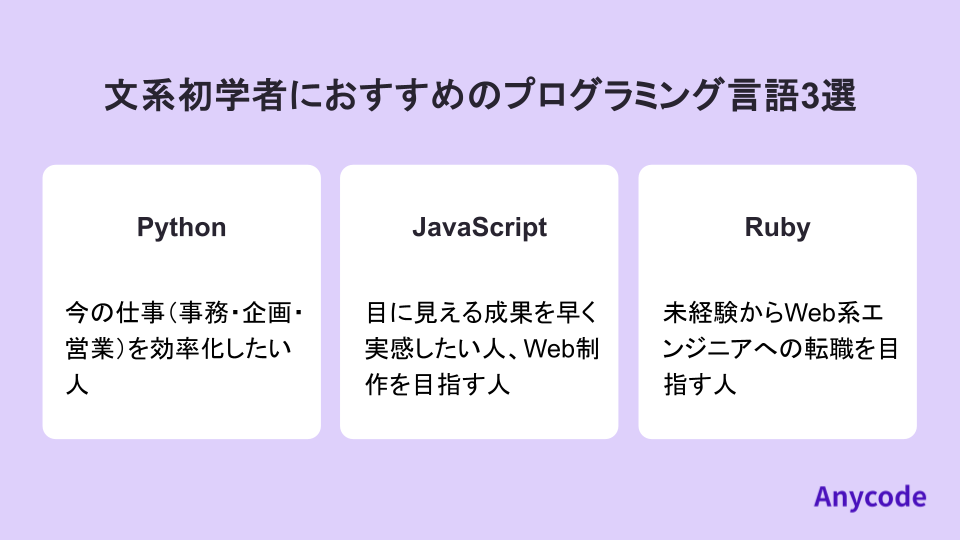 文系初学者におすすめのプログラミング言語3選

Python

今の仕事（事務・企画・営業）を効率化したい人

JavaScript

目に見える成果を早く実感したい人、Web制作を目指す人

Ruby

未経験からWeb系エンジニアへの転職を目指す人

Anycode